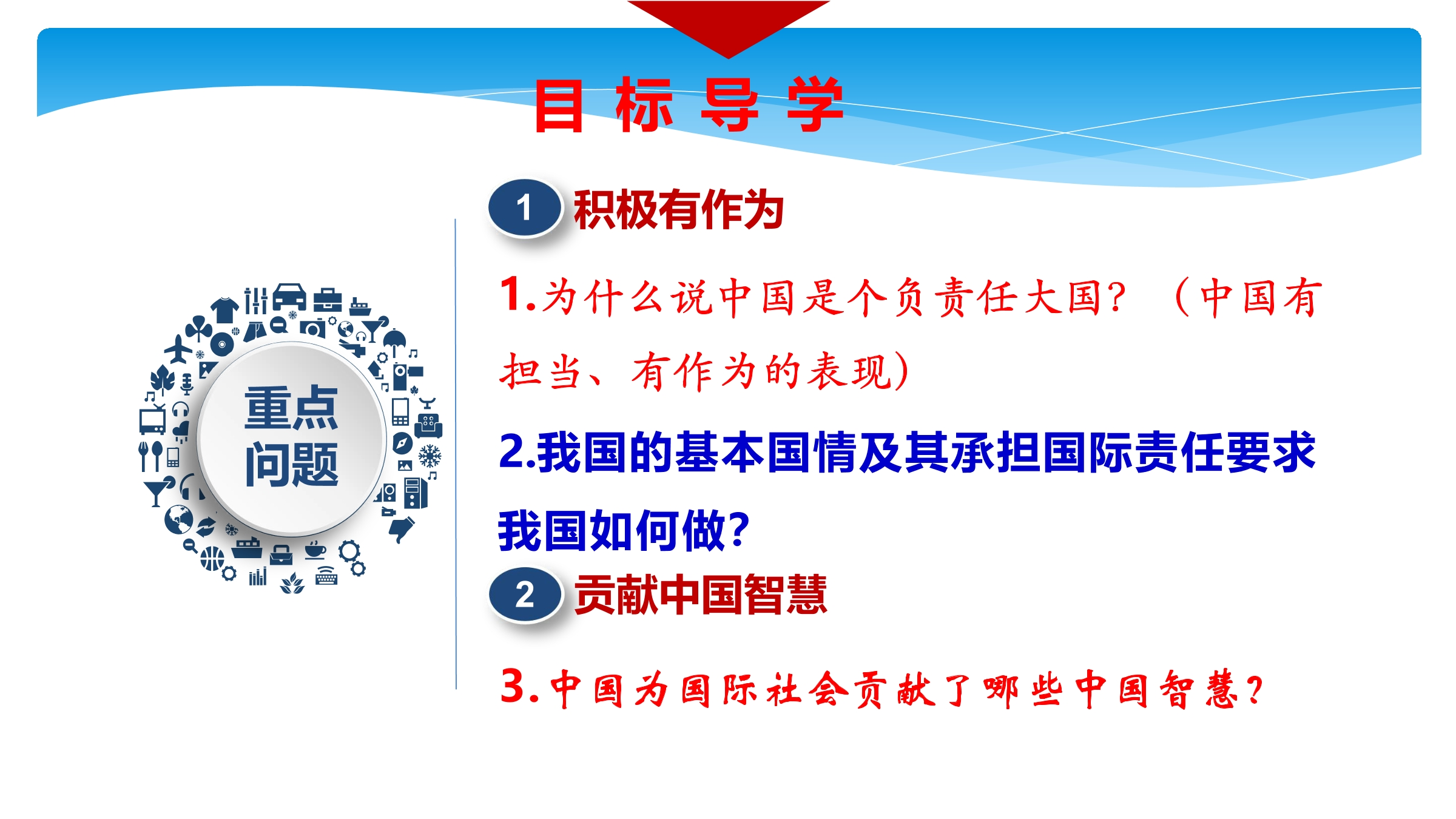 目标导学

重点问题

1 积极有作为

1.为什么说中国是个负责任大国？（中国有担当、有作为的表现）

2.我国的基本国情及其承担国际责任要求我国如何做？

2 贡献中国智慧

3.中国为国际社会贡献了哪些中国智慧？